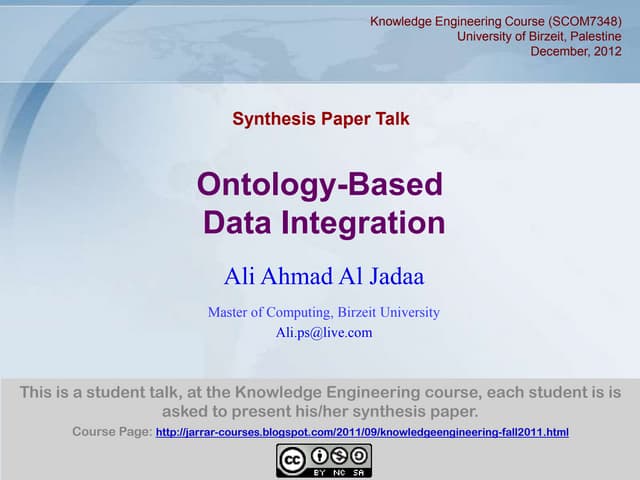 Knowledge Engineering Course (SCOM7348)
University of Birzeit, Palestine
December, 2012

Synthesis Paper Talk

Ontology-Based
Data Integration

Ali Ahmad Al Jadaa

Master of Computing, Birzeit University
Ali.ps@live.com

This is a student talk, at the Knowledge Engineering course, each student is is asked to present his/her synthesis paper.

Course Page: http://jarrar-courses.blogspot.com/2011/09/knowledgeengineering-fall2011.html

cc BY NC SA